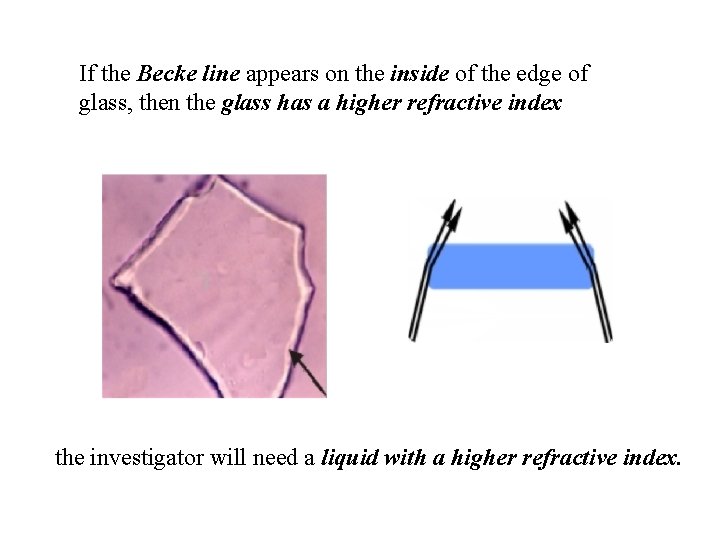 If the Becke line appears on the inside of the edge of glass, then the glass has a higher refractive index

the investigator will need a liquid with a higher refractive index.